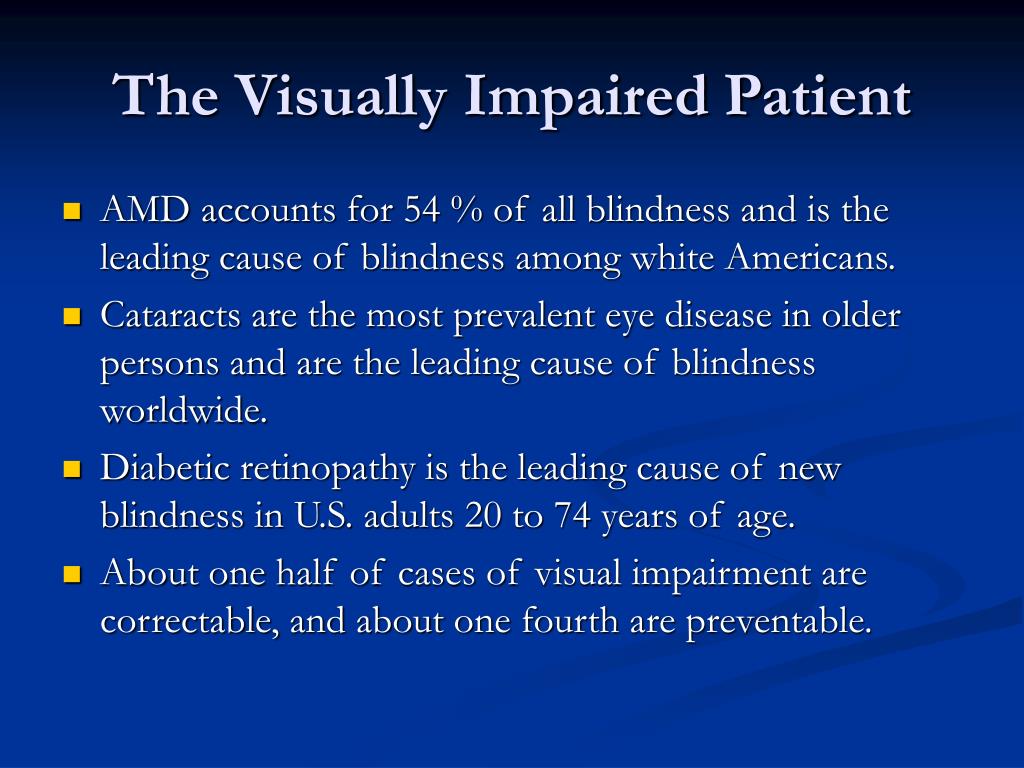 The Visually Impaired Patient

- AMD accounts for 54 % of all blindness and is the leading cause of blindness among white Americans.
- Cataracts are the most prevalent eye disease in older persons and are the leading cause of blindness worldwide.
- Diabetic retinopathy is the leading cause of new blindness in U.S. adults 20 to 74 years of age.
- About one half of cases of visual impairment are correctable, and about one fourth are preventable.